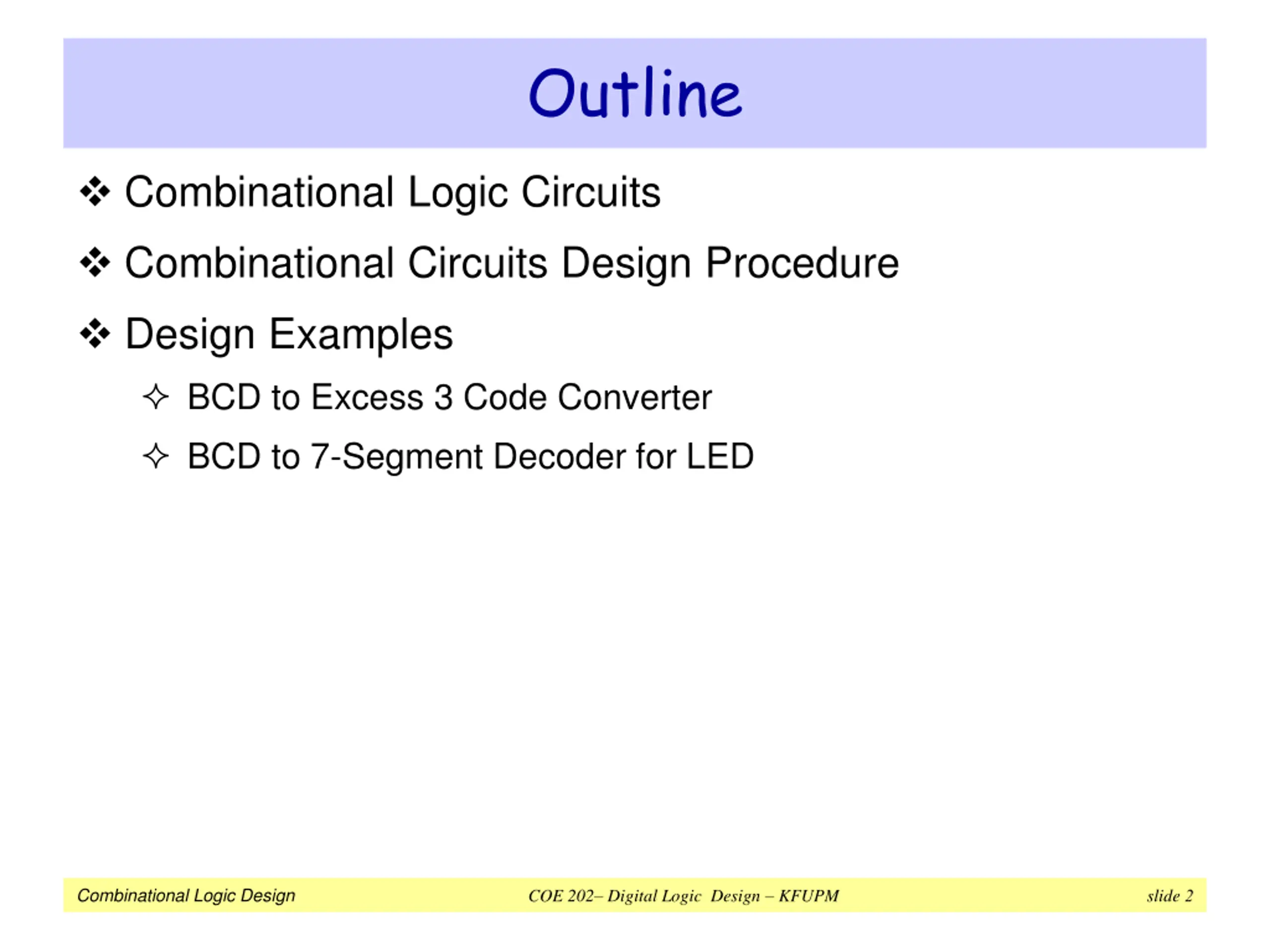 Outline

❖ Combinational Logic Circuits

❖ Combinational Circuits Design Procedure

❖ Design Examples

✧ BCD to Excess 3 Code Converter

✧ BCD to 7-Segment Decoder for LED

Combinational Logic Design COE 202– Digital Logic Design – KFUPM slide 2